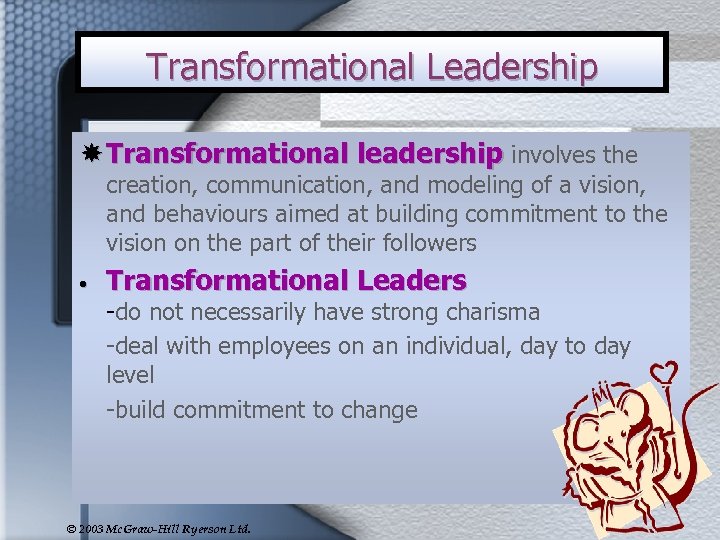 Transformational Leadership

Transformational leadership involves the creation, communication, and modeling of a vision, and behaviours aimed at building commitment to the vision on the part of their followers

• Transformational Leaders
-do not necessarily have strong charisma
-deal with employees on an individual, day to day level
-build commitment to change

© 2003 McGraw-Hill Ryerson Ltd.